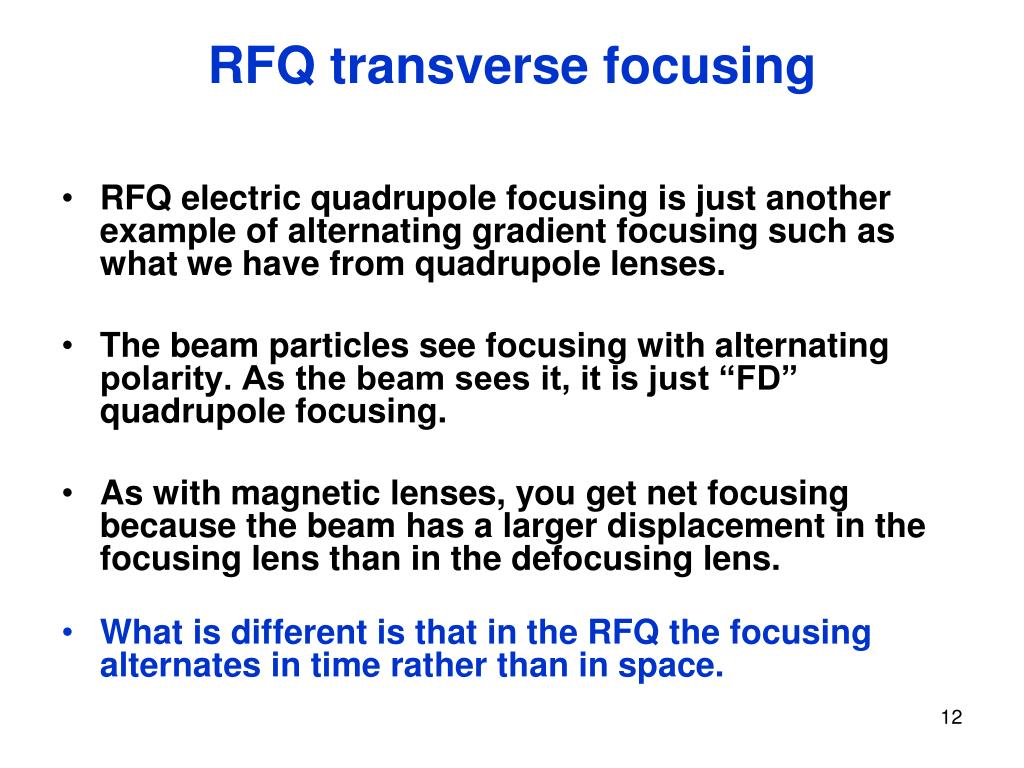 RFQ transverse focusing

• RFQ electric quadrupole focusing is just another example of alternating gradient focusing such as what we have from quadrupole lenses.

• The beam particles see focusing with alternating polarity. As the beam sees it, it is just “FD” quadrupole focusing.

• As with magnetic lenses, you get net focusing because the beam has a larger displacement in the focusing lens than in the defocusing lens.

• What is different is that in the RFQ the focusing alternates in time rather than in space.

12